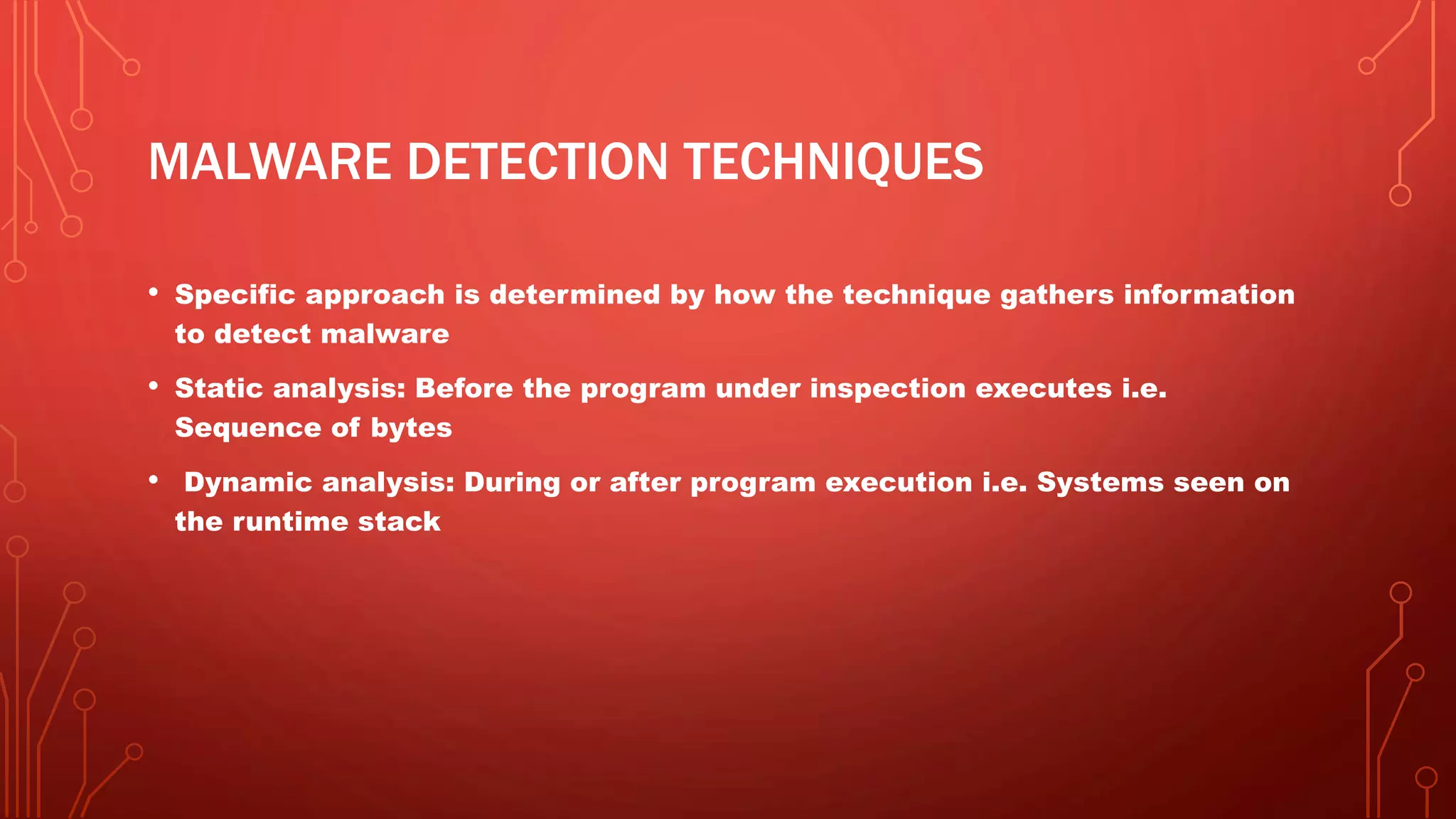 MALWARE DETECTION TECHNIQUES

• Specific approach is determined by how the technique gathers information to detect malware

• Static analysis: Before the program under inspection executes i.e. Sequence of bytes

• Dynamic analysis: During or after program execution i.e. Systems seen on the runtime stack